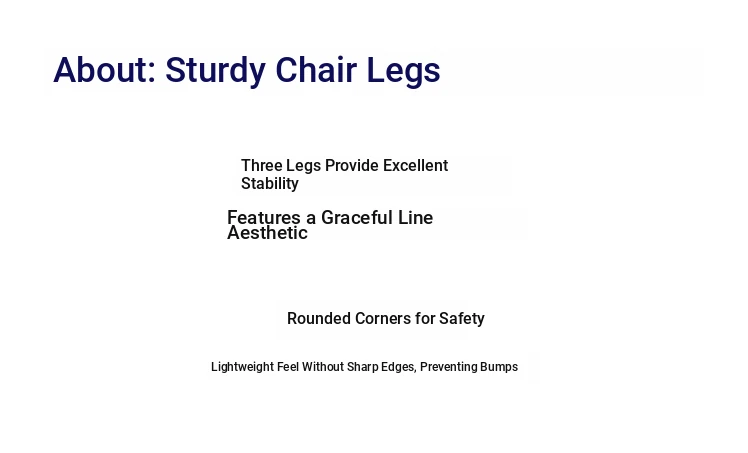 About: Sturdy Chair Legs

Three Legs Provide Excellent Stability

Features a Graceful Line Aesthetic

Rounded Corners for Safety

Lightweight Feel Without Sharp Edges, Preventing Bumps